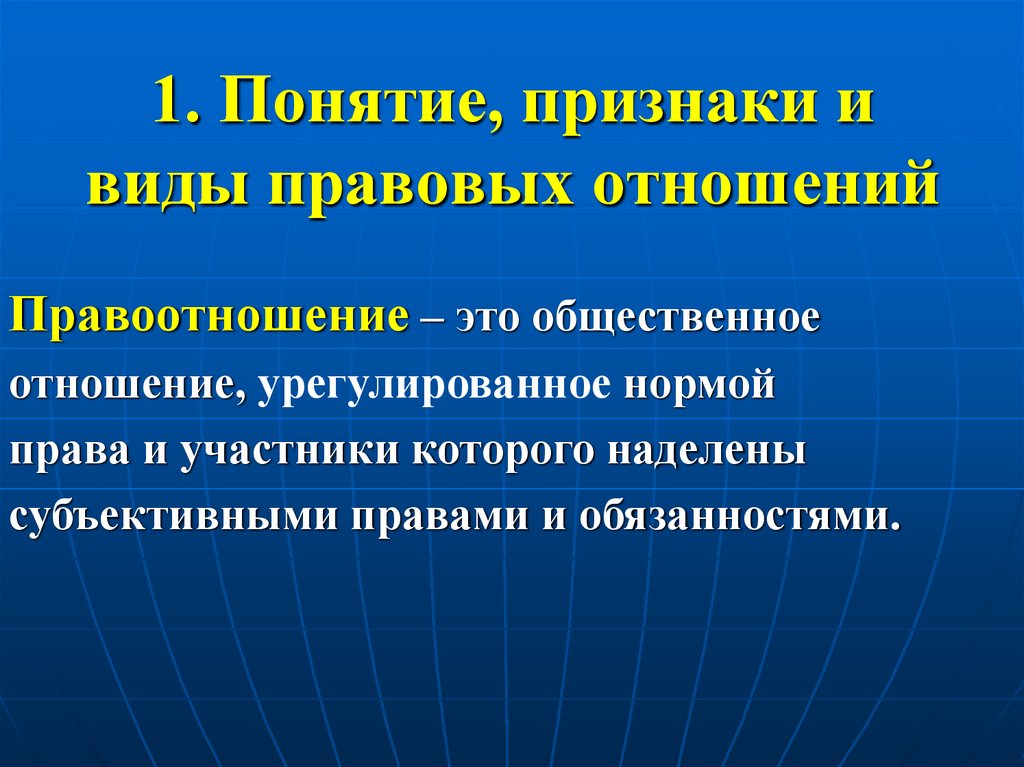 1. Понятие, признаки и виды правовых отношений

Правоотношение – это общественное отношение, урегулированное нормой права и участники которого наделены субъективными правами и обязанностями.